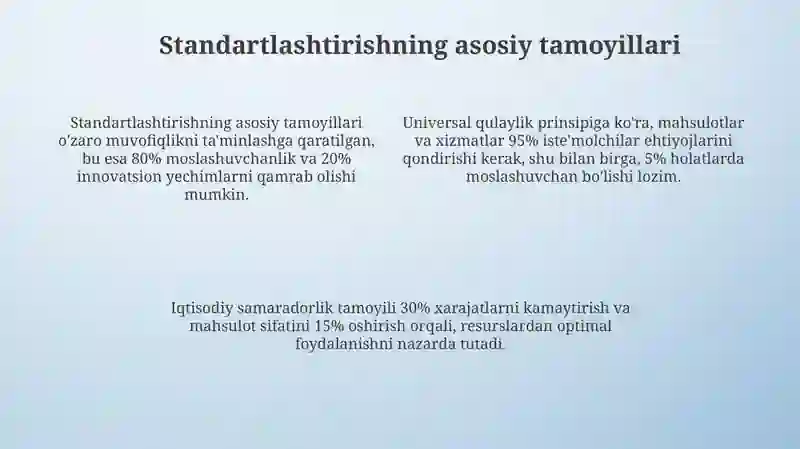 Standartlashtirishning asosiy tamoyillari

Standartlashtirishning asosiy tamoyillari o'zaro muvofiqlikni ta'minlashga qaratilgan, bu esa 80% moslashuvchanlik va 20% innovatsion yechimlarni qamrab olishi mumkin.

Universal qulaylik prinsipiga ko'ra, mahsulotlar va xizmatlar 95% iste'molchilar ehtiyojlarini qondirishi kerak, shu bilan birga, 5% holatlarda moslashuvchan bo'lishi lozim.

Iqtisodiy samaradorlik tamoyili 30% xarajatlarni kamaytirish va mahsulot sifatini 15% oshirish orqali, resurslardan optimal foydalanishni nazarda tutadi.